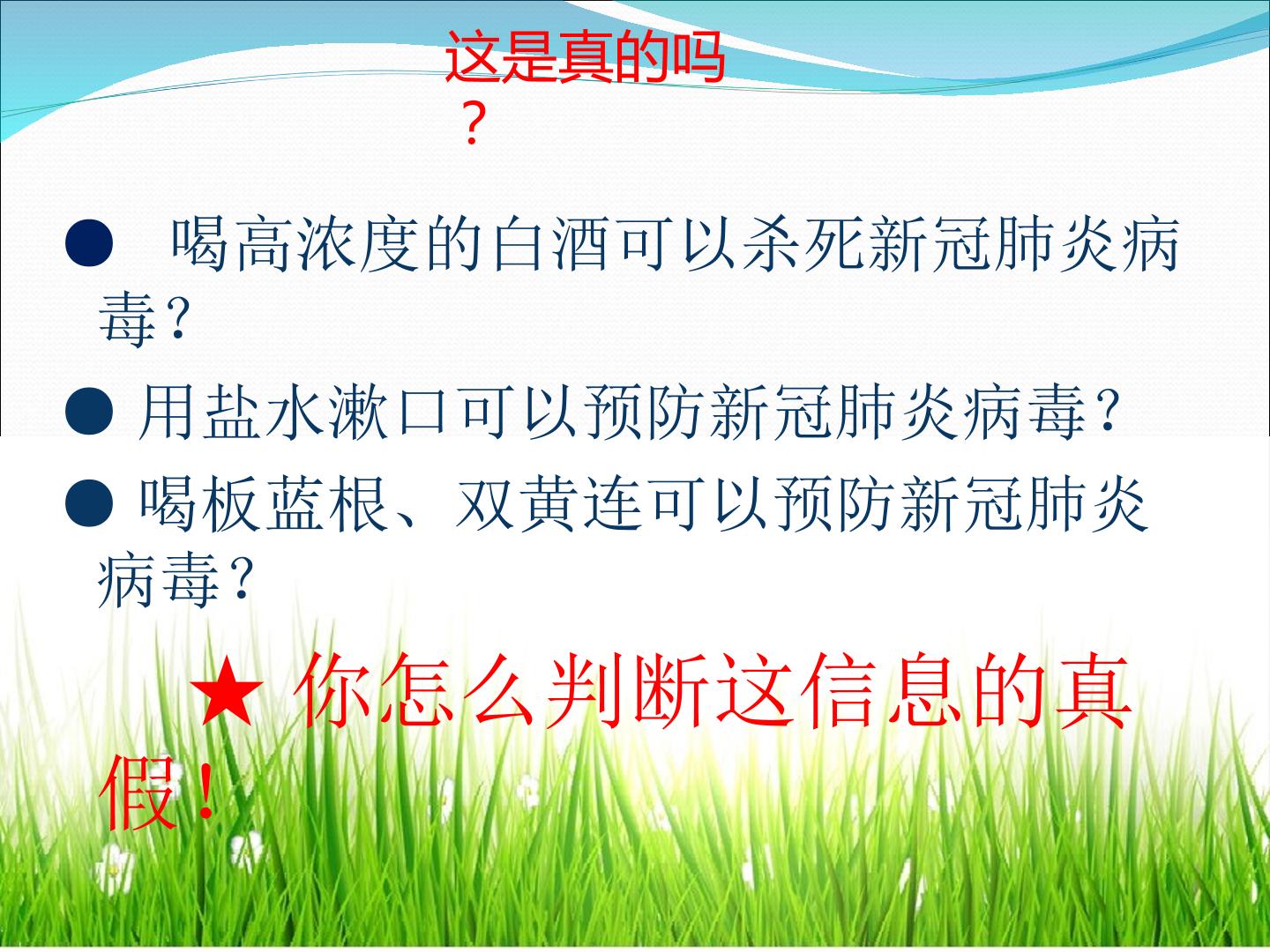 这是真的吗？

● 喝高浓度的白酒可以杀死新冠肺炎病毒？

● 用盐水漱口可以预防新冠肺炎病毒？

● 喝板蓝根、双黄连可以预防新冠肺炎病毒？

★ 你怎么判断这信息的真假！